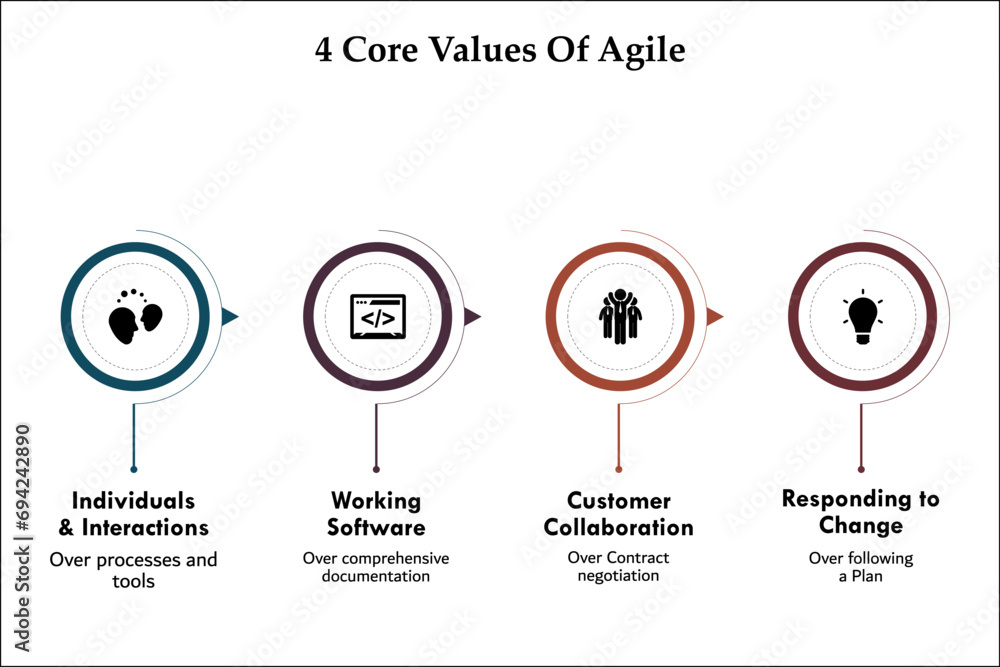 4 Core Values Of Agile

</>

Individuals & Interactions

Over processes and tools

Working Software

Over comprehensive documentation

Customer Collaboration

Over Contract negotiation

Responding to Change

Over following a Plan

Adobe Stock | #694242890